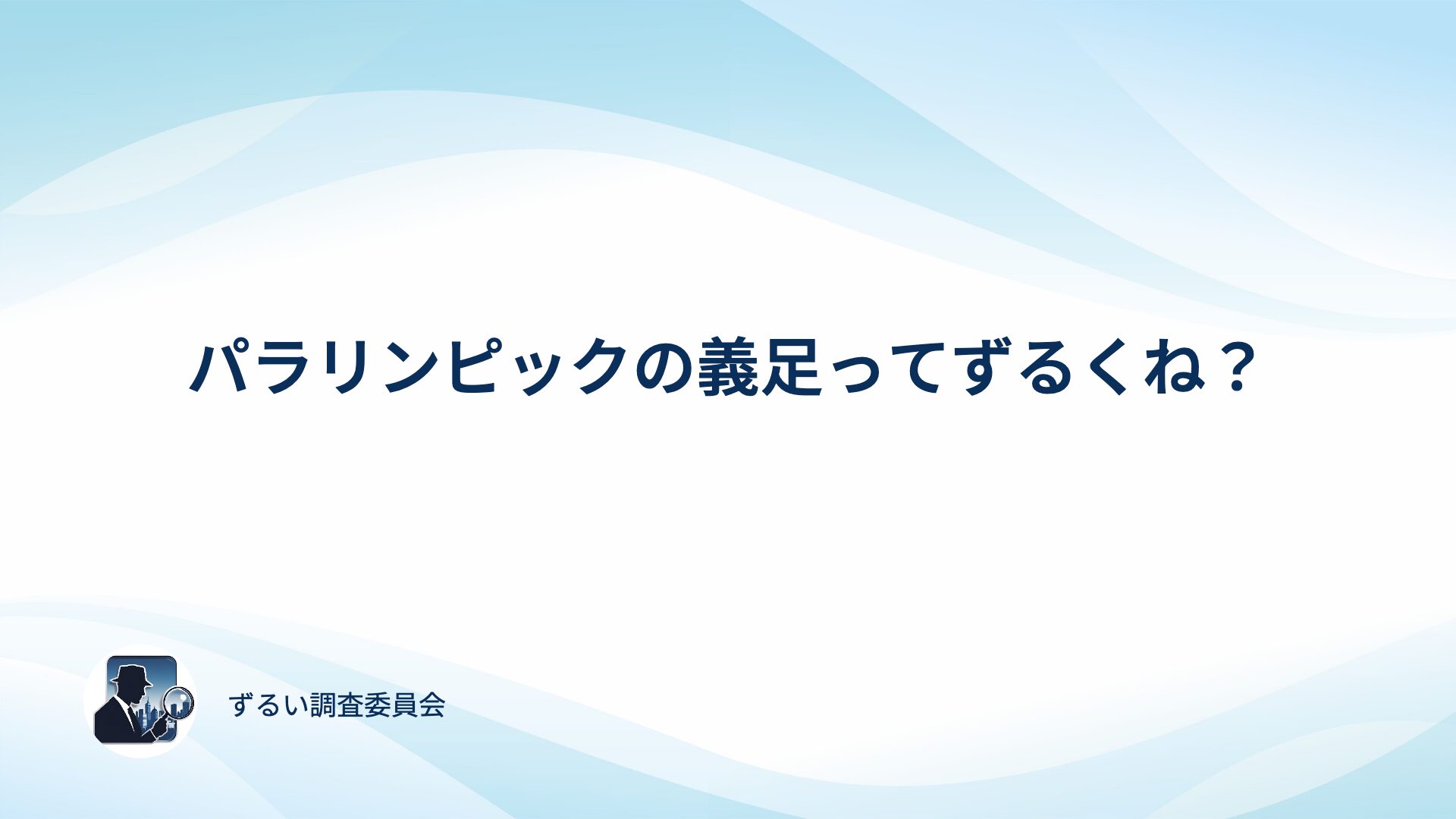 パラリンピックの義足ってずるくね？

ずるい調査委員会